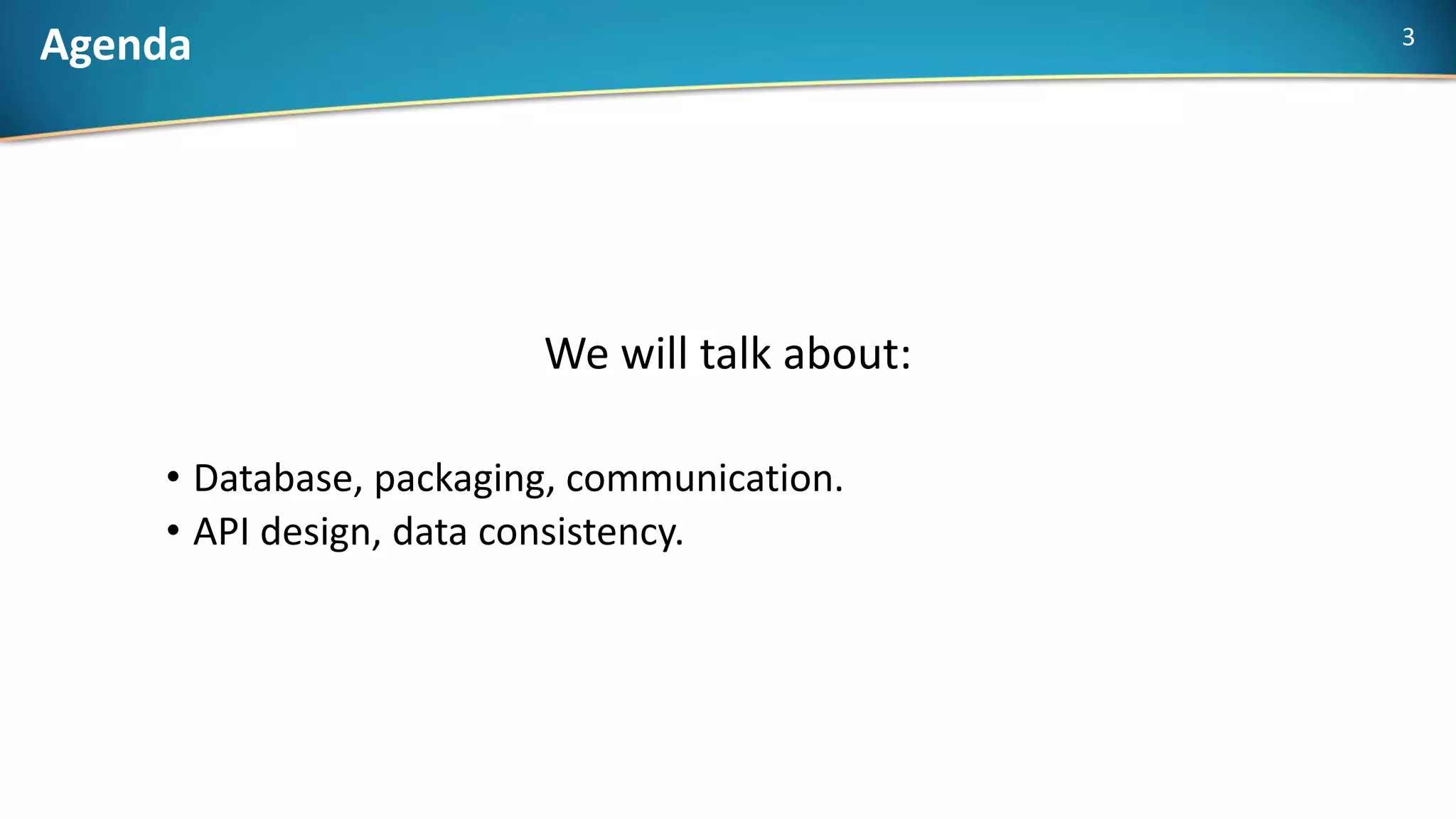 Agenda

3

We will talk about:

• Database, packaging, communication.
• API design, data consistency.